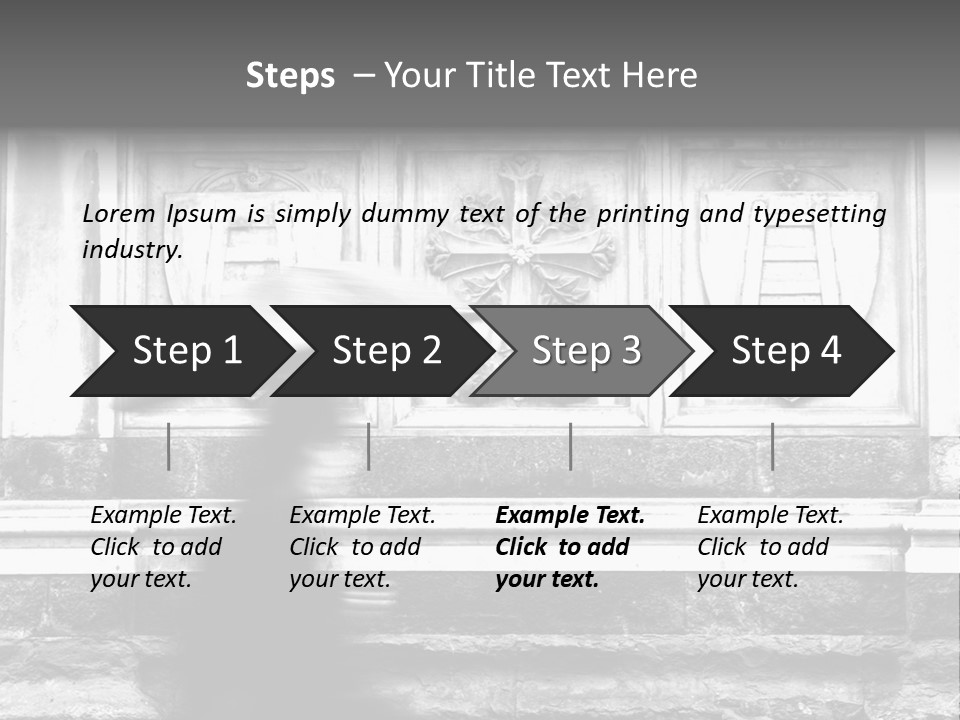 Steps – Your Title Text Here

Lorem Ipsum is simply dummy text of the printing and typesetting industry.

Step 1

Step 2

Step 3

Step 4

Example Text. Click to add your text.

Example Text. Click to add your text.

Example Text. Click to add your text.

Example Text. Click to add your text.